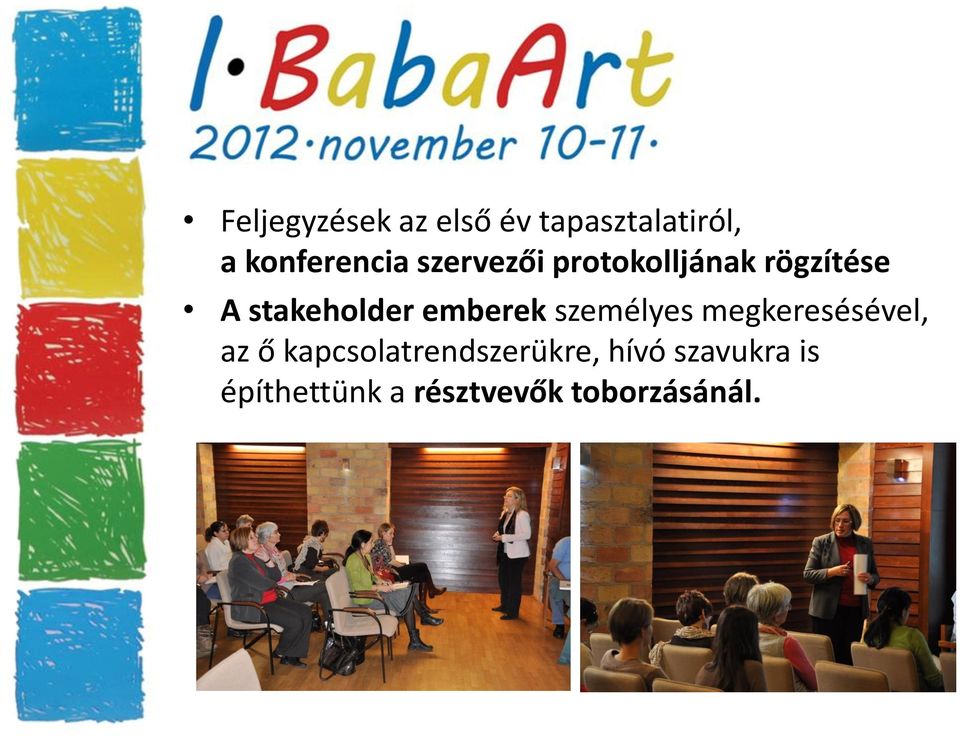 I·BabaArt
2012·november 10-11·

• Feljegyzések az első év tapasztalatiról, a konferencia szervezői protokolljának rögzítése
• A stakeholder emberek személyes megkeresésével, az ő kapcsolatrendszerükre, hívó szavukra is építhettünk a résztvevők toborzásánál.